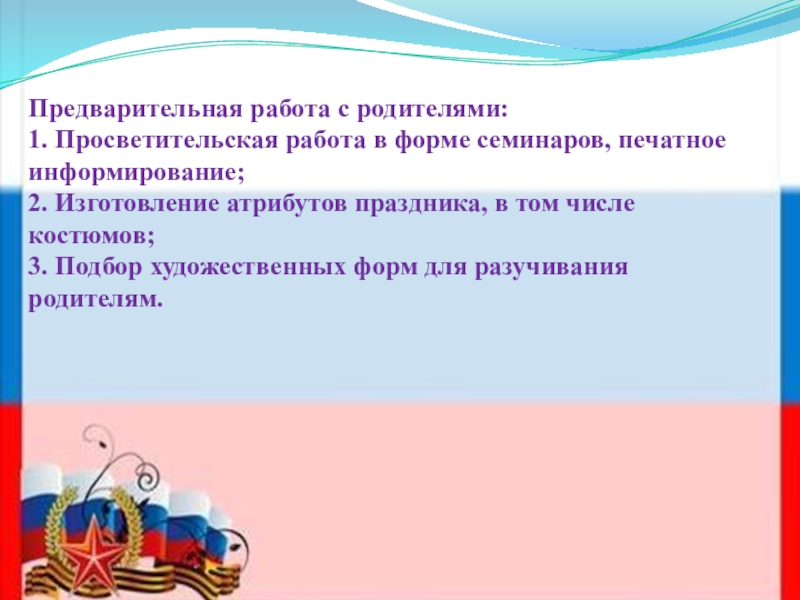 Предварительная работа с родителями:
1. Просветительская работа в форме семинаров, печатное информирование;
2. Изготовление атрибутов праздника, в том числе костюмов;
3. Подбор художественных форм для разучивания родителям.